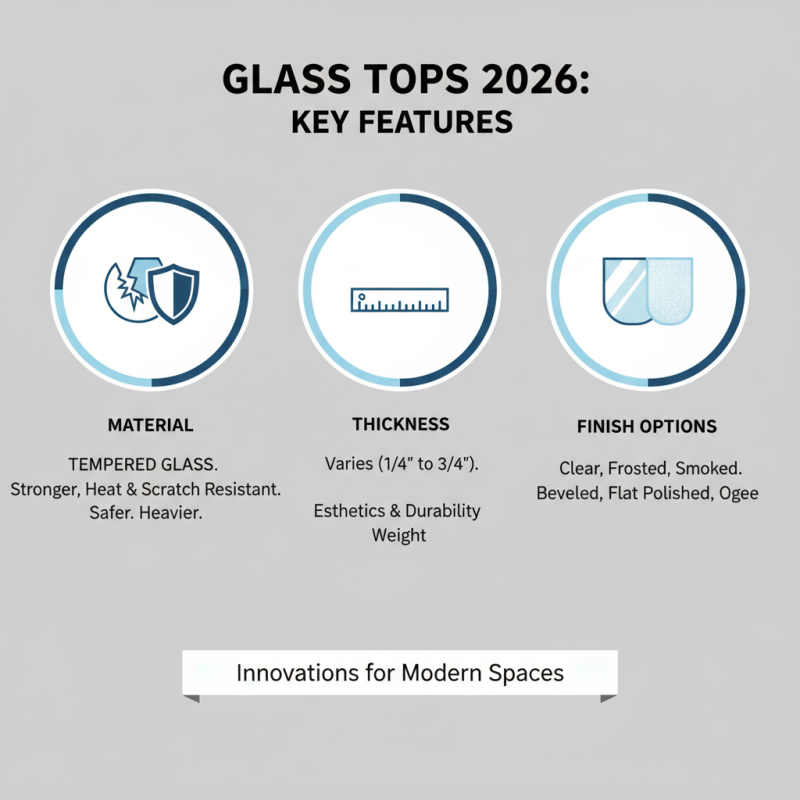 GLASS TOPS 2026:
KEY FEATURES

MATERIAL

TEMPERED GLASS.
Stronger, Heat & Scratch Resistant.
Safer. Heavier.

THICKNESS

Varies (1/4" to 3/4").

Esthetics & Durability
Weight

FINISH OPTIONS

Clear, Frosted, Smoked.
Beveled, Flat Polished, Ogee

Innovations for Modern Spaces